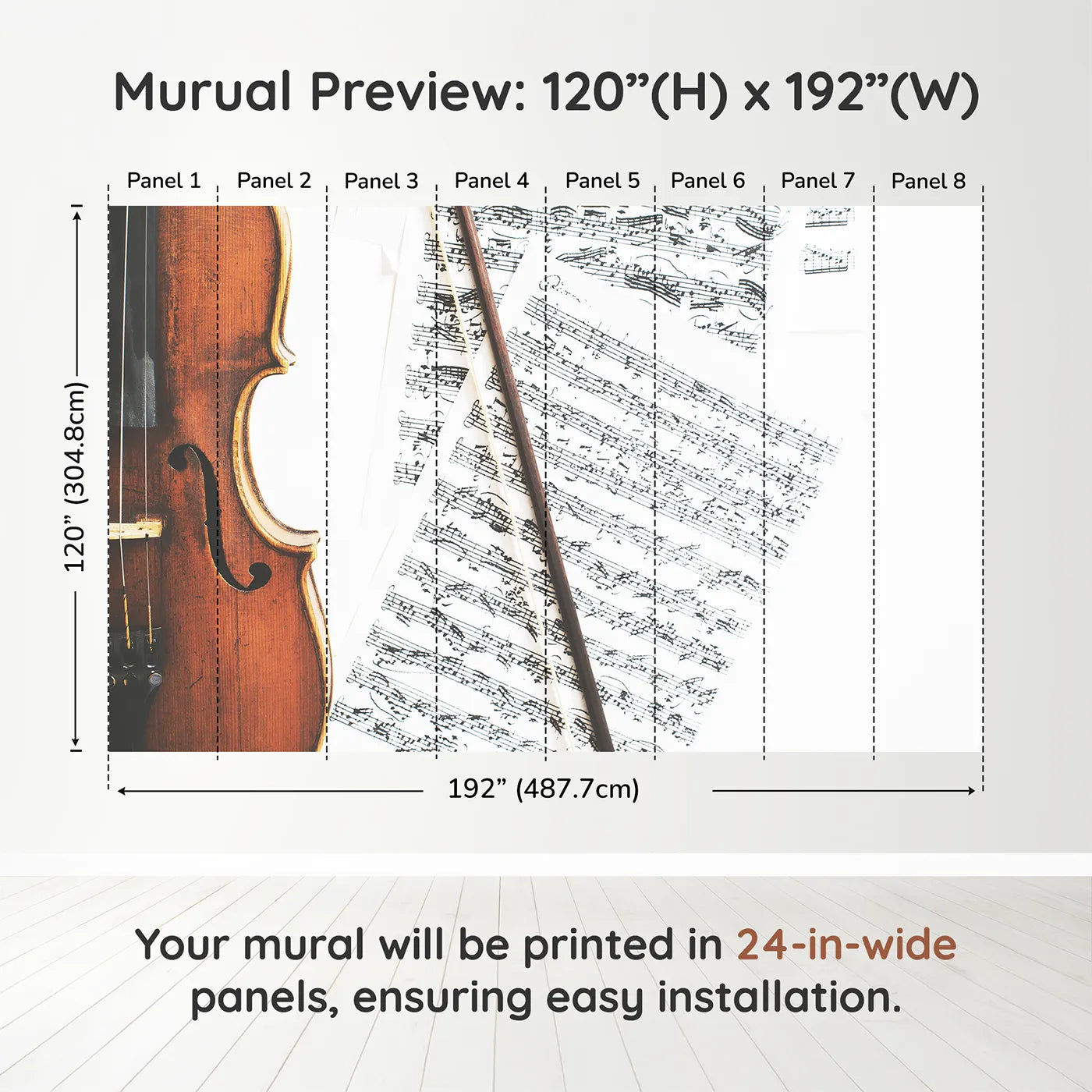 Murual Preview: 120”(H) x 192”(W)

Panel 1 Panel 2 Panel 3 Panel 4 Panel 5 Panel 6 Panel 7 Panel 8

120” (304.8cm)

192” (487.7cm)

Your mural will be printed in 24-in-wide panels, ensuring easy installation.